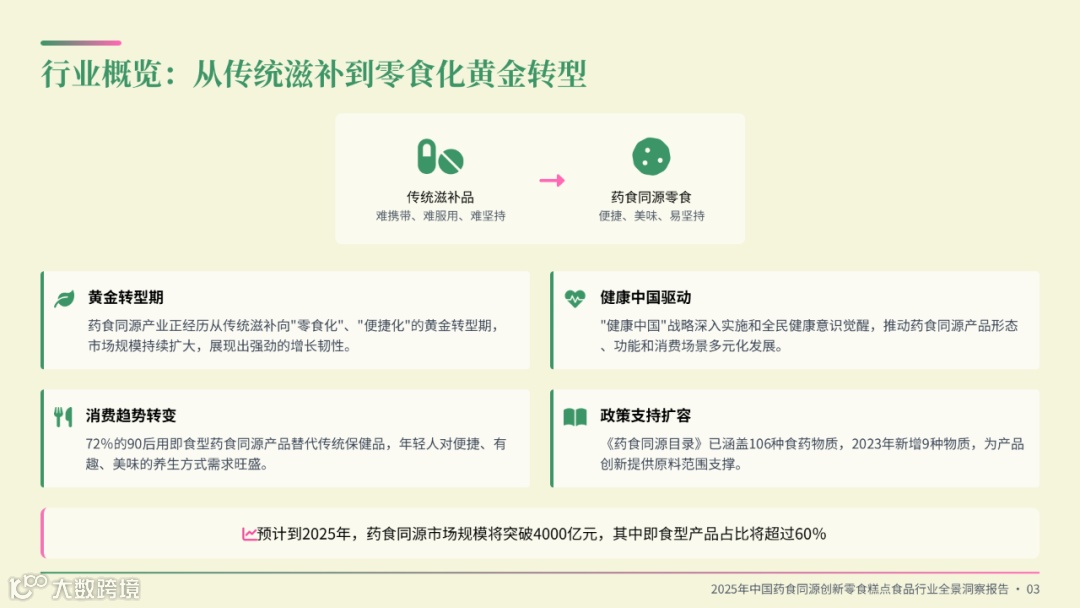 行业概览：从传统滋补到零食化黄金转型

传统滋补品
难携带、难服用、难坚持

药食同源零食
便捷、美味、易坚持

黄金转型期
药食同源产业正经历从传统滋补向"零食化"、"便捷化"的黄金转型期，市场规模持续扩大，展现出强劲的增长韧性。

健康中国驱动
"健康中国"战略深入实施和全民健康意识觉醒，推动药食同源产品形态、功能和消费场景多元化发展。

消费趋势转变
72%的90后用即食型药食同源产品替代传统保健品，年轻人对便捷、有趣、美味的养生方式需求旺盛。

政策支持扩容
《药食同源目录》已涵盖106种食药物质，2023年新增9种物质，为产品创新提供原料范围支撑。

预计到2025年，药食同源市场规模将突破4000亿元，其中即食型产品占比将超过60%

大数跨境

2025年中国药食同源创新零食糕点食品行业全景洞察报告 · 03